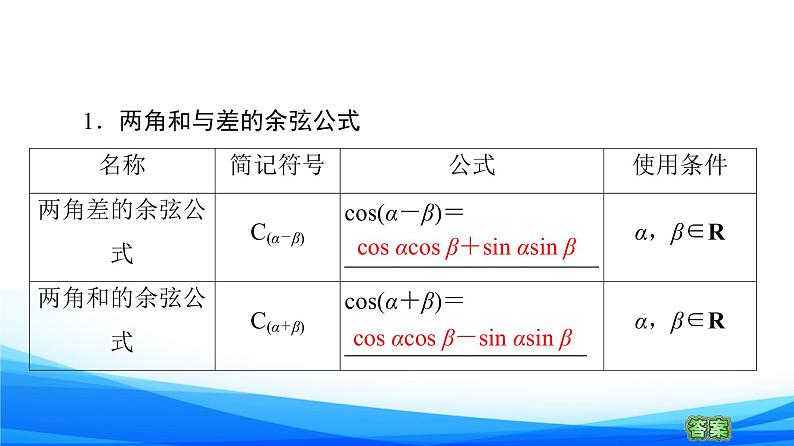 1．两角和与差的余弦公式

| 名称 | 简记符号 | 公式 | 使用条件 |
|---|---|---|---|
| 两角差的余弦公式 | $C_{(\alpha-\beta)}$ | $\cos(\alpha-\beta)=$ $\cos\alpha\cos\beta+\sin\alpha\sin\beta$ | $\alpha$，$\beta\in\mathbf{R}$ |
| 两角和的余弦公式 | $C_{(\alpha+\beta)}$ | $\cos(\alpha+\beta)=$ $\cos\alpha\cos\beta-\sin\alpha\sin\beta$ | $\alpha$，$\beta\in\mathbf{R}$ |

答案